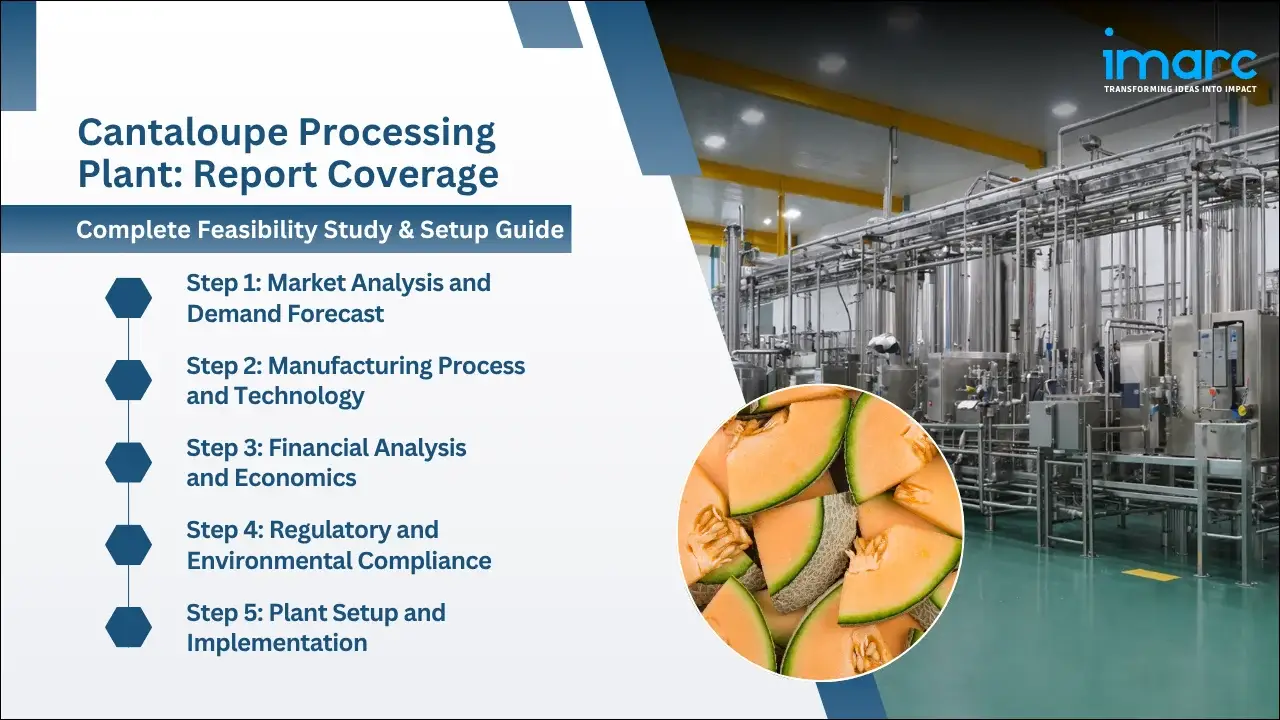 imarc
TRANSFORMING IDEAS INTO IMPACT

Cantaloupe Processing Plant: Report Coverage

Complete Feasibility Study & Setup Guide

Step 1: Market Analysis and Demand Forecast

Step 2: Manufacturing Process and Technology

Step 3: Financial Analysis and Economics

Step 4: Regulatory and Environmental Compliance

Step 5: Plant Setup and Implementation